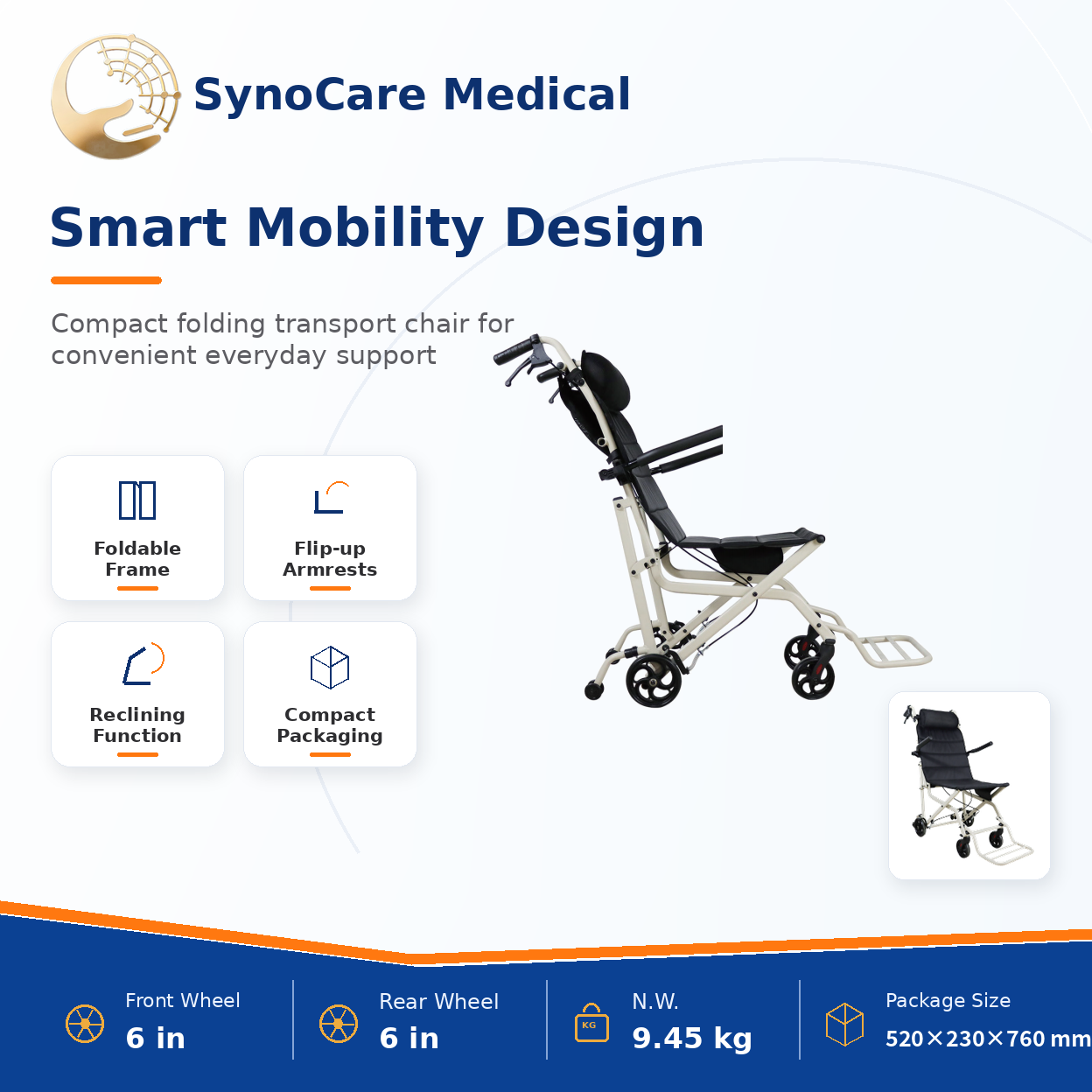 SynoCare Medical

Smart Mobility Design

Compact folding transport chair for convenient everyday support

Foldable Frame

Flip-up Armrests

Reclining Function

Compact Packaging

Front Wheel
6 in

Rear Wheel
6 in

KG
N.W.
9.45 kg

Package Size
520×230×760 mm